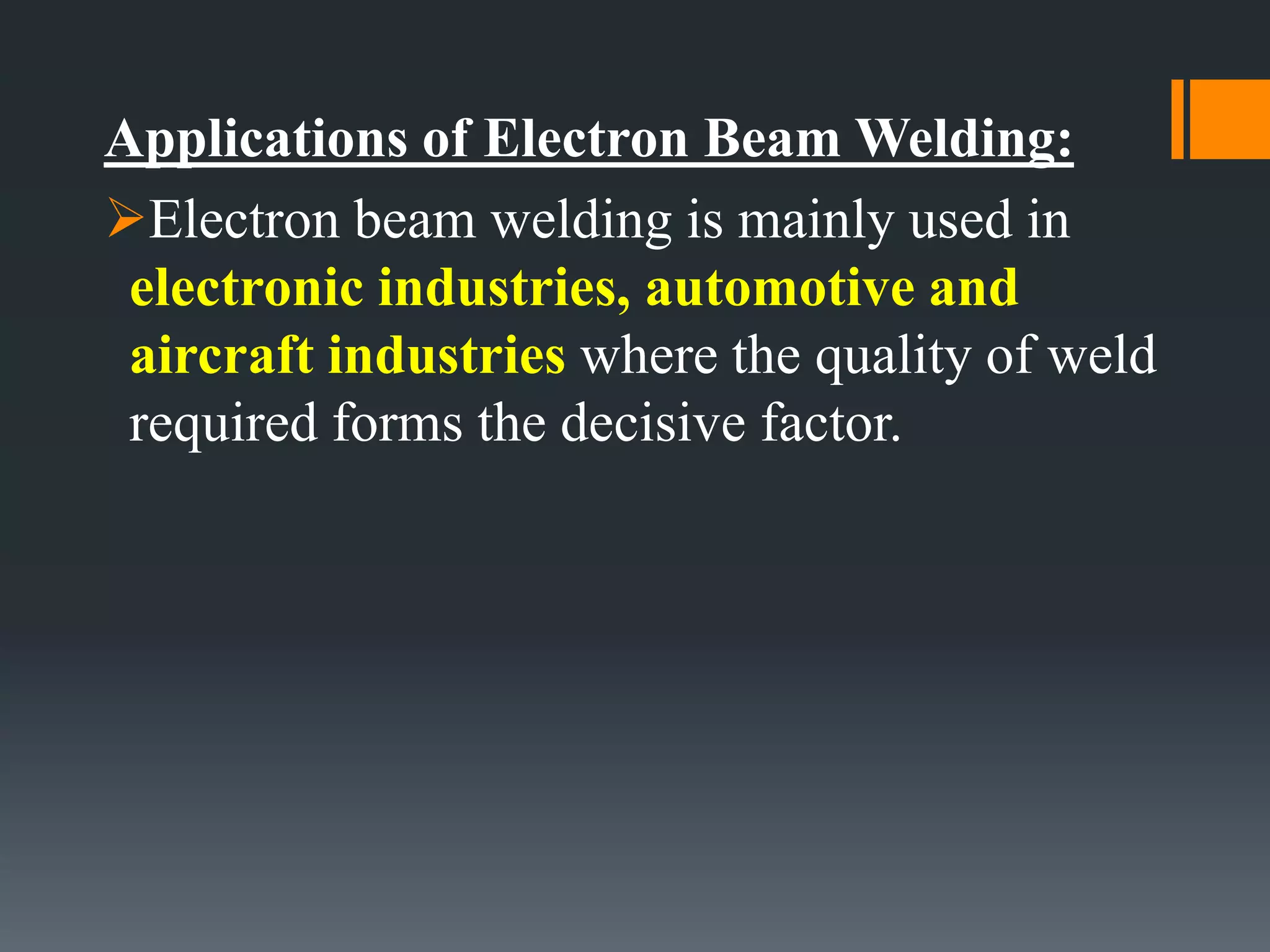 Applications of Electron Beam Welding:

➢Electron beam welding is mainly used in electronic industries, automotive and aircraft industries where the quality of weld required forms the decisive factor.